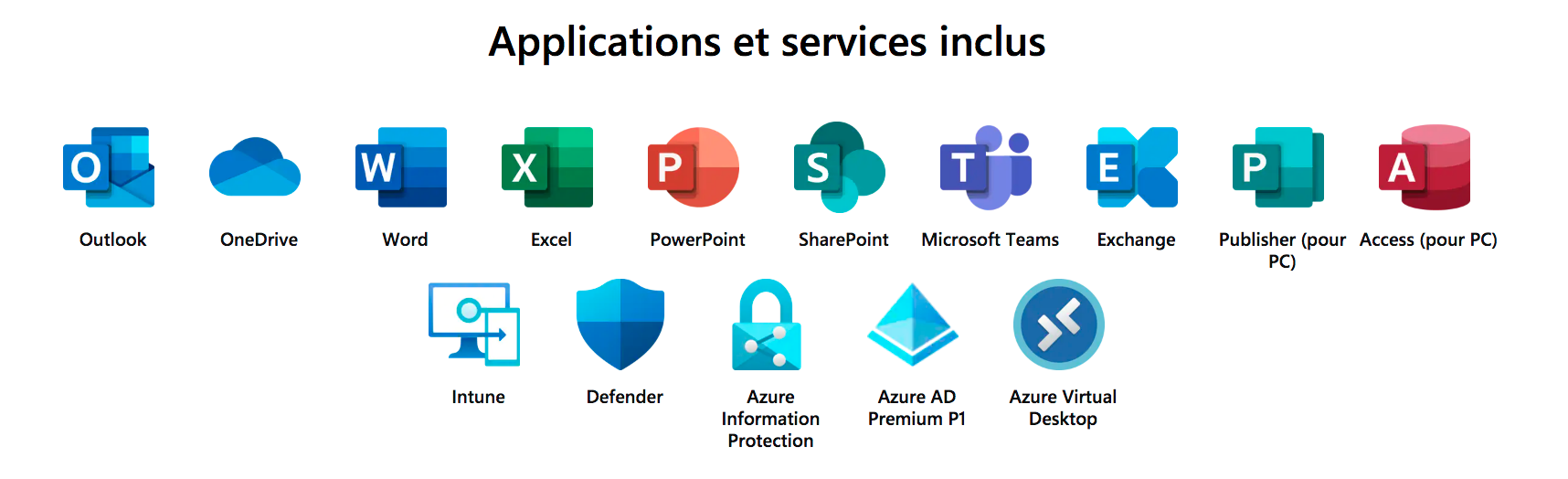 Applications et services inclus

O
Outlook

OneDrive

W
Word

X
Excel

P
PowerPoint

S
SharePoint

T
Microsoft Teams

E
Exchange

P
Publisher (pour PC)

A
Access (pour PC)

Intune

Defender

Azure Information Protection

Azure AD Premium P1

Azure Virtual Desktop